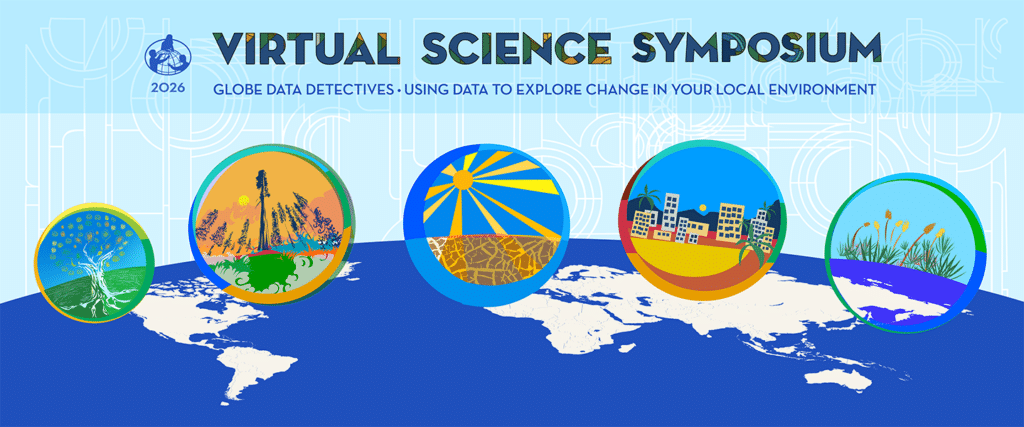 2026

VIRTUAL SCIENCE SYMPOSIUM

GLOBE DATA DETECTIVES • USING DATA TO EXPLORE CHANGE IN YOUR LOCAL ENVIRONMENT